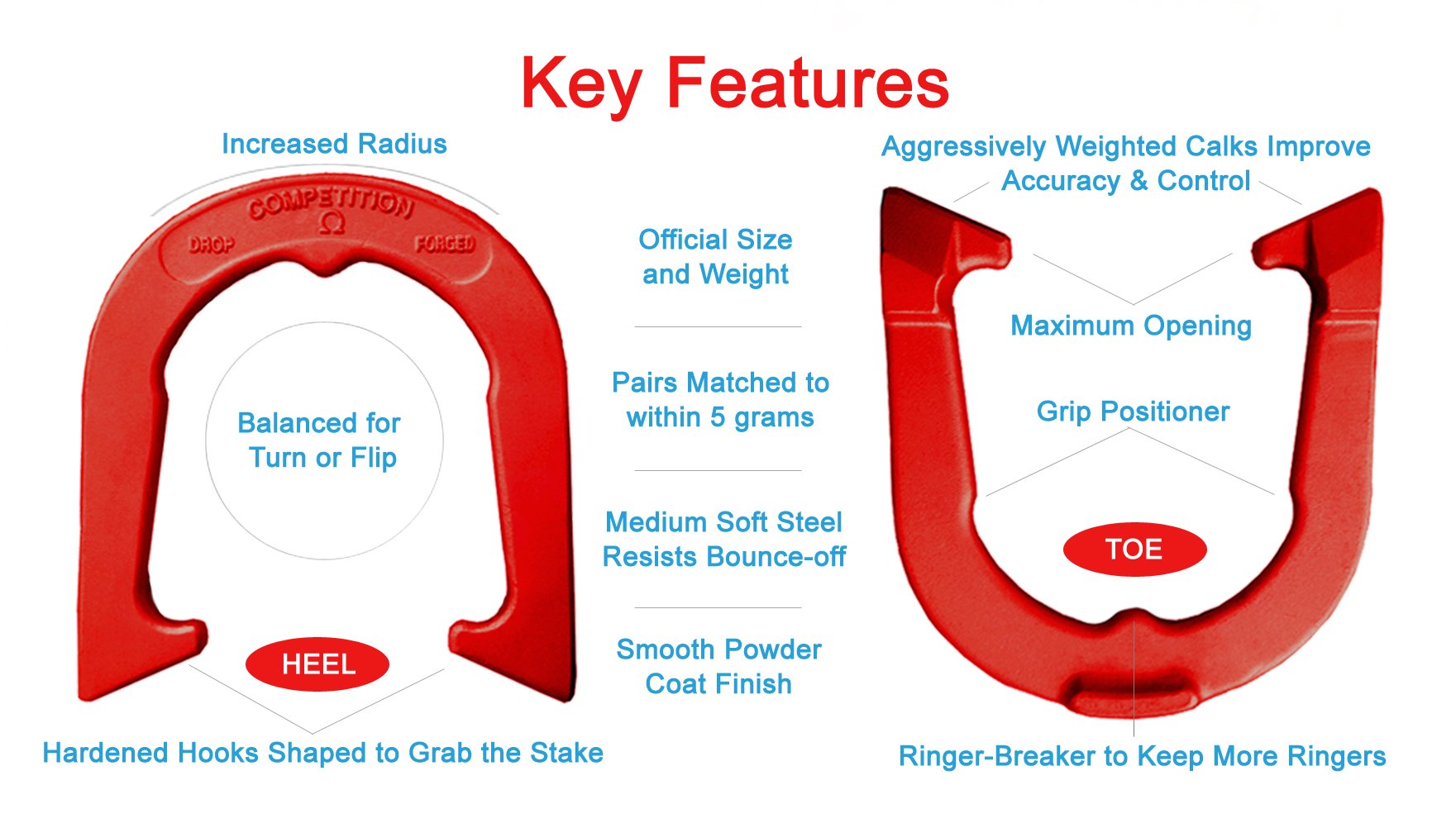 Key Features

Increased Radius

COMPETITION
Ω
DROP FORGED

Balanced for Turn or Flip

HEEL

Hardened Hooks Shaped to Grab the Stake

Official Size and Weight

Pairs Matched to within 5 grams

Medium Soft Steel Resists Bounce-off

Smooth Powder Coat Finish

Aggressively Weighted Calks Improve Accuracy & Control

Maximum Opening

Grip Positioner

TOE

Ringer-Breaker to Keep More Ringers